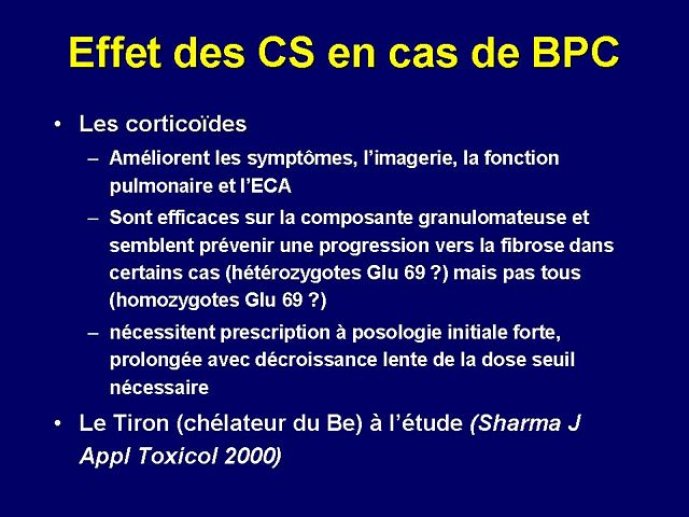 Effet des CS en cas de BPC

• Les corticoïdes
 – Améliorent les symptômes, l'imagerie, la fonction pulmonaire et l'ECA
 – Sont efficaces sur la composante granulomateuse et semblent prévenir une progression vers la fibrose dans certains cas (hétérozygotes Glu 69 ?) mais pas tous (homozygotes Glu 69 ?)
 – nécessitent prescription à posologie initiale forte, prolongée avec décroissance lente de la dose seuil nécessaire
• Le Tiron (chélateur du Be) à l'étude (Sharma J Appl Toxicol 2000)